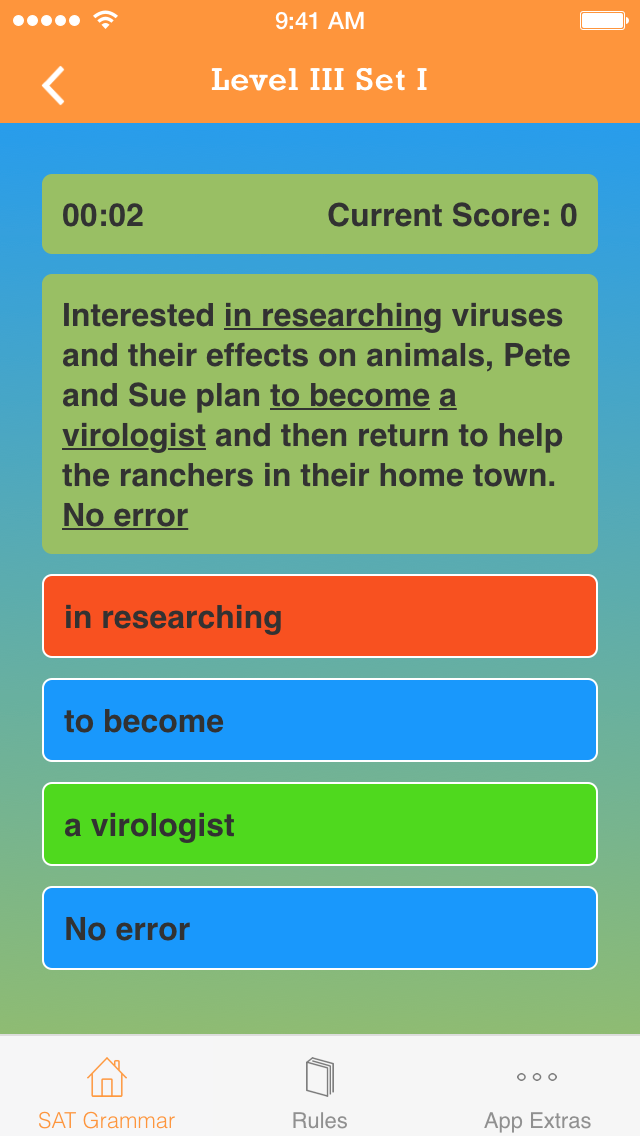 9:41 AM

Level III Set I

00:02

Current Score: 0

Interested in researching viruses and their effects on animals, Pete and Sue plan to become a virologist and then return to help the ranchers in their home town. No error

in researching

to become

a virologist

No error

SAT Grammar

Rules

App Extras